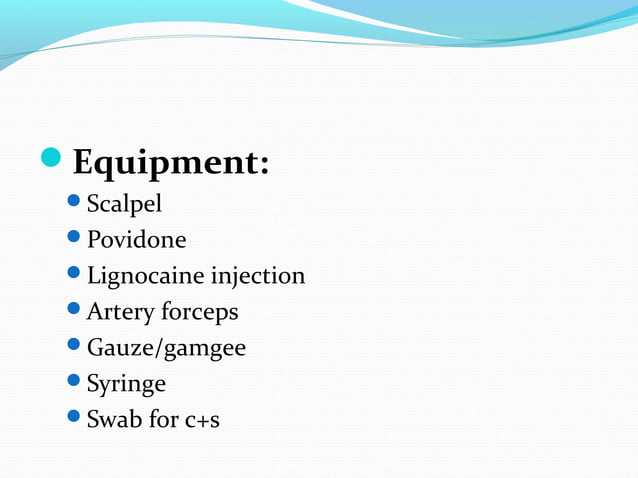 Equipment:

Scalpel
Povidone
Lignocaine injection
Artery forceps
Gauze/gamgee
Syringe
Swab for c+s